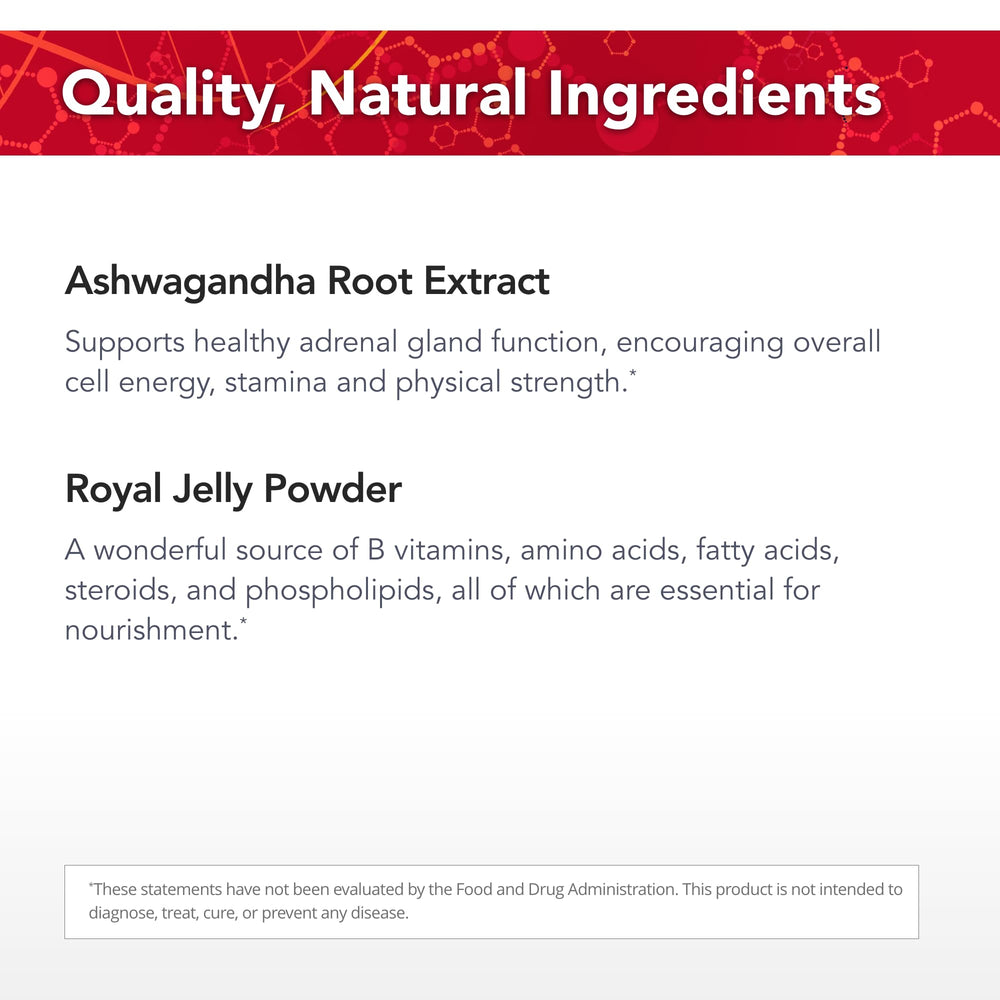 Quality, Natural Ingredients

Ashwagandha Root Extract

Supports healthy adrenal gland function, encouraging overall cell energy, stamina and physical strength.*

Royal Jelly Powder

A wonderful source of B vitamins, amino acids, fatty acids, steroids, and phospholipids, all of which are essential for nourishment.*

*These statements have not been evaluated by the Food and Drug Administration. This product is not intended to diagnose, treat, cure, or prevent any disease.